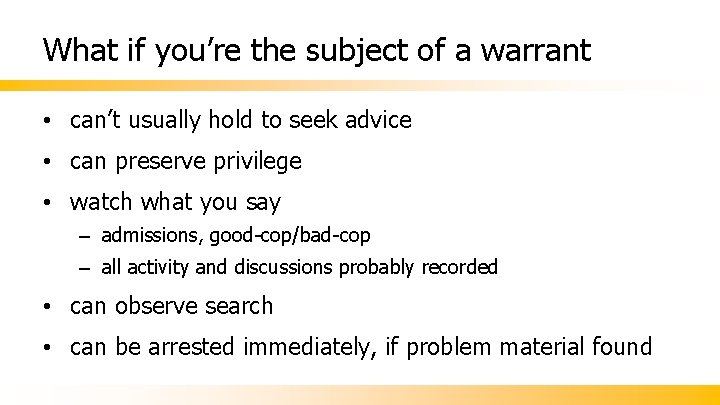 What if you're the subject of a warrant

• can't usually hold to seek advice
• can preserve privilege
• watch what you say
  – admissions, good-cop/bad-cop
  – all activity and discussions probably recorded
• can observe search
• can be arrested immediately, if problem material found